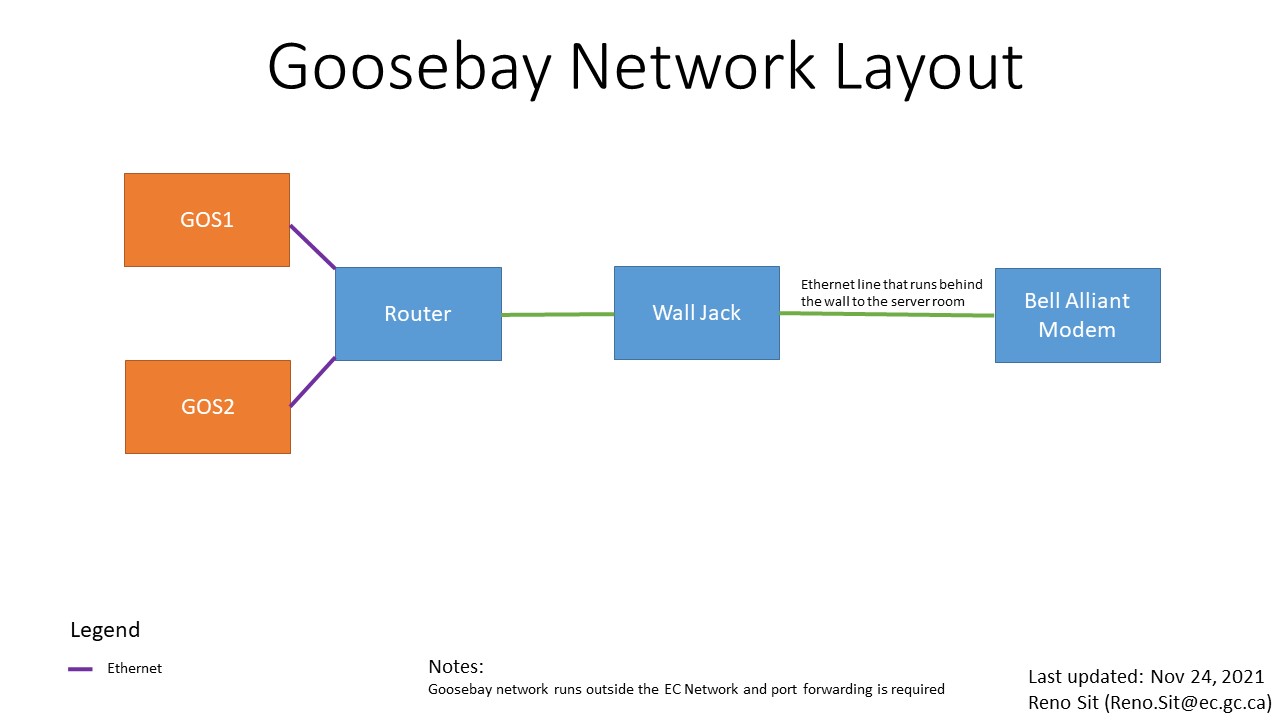 Goosebay Network Layout

GOS1

GOS2

Router

Wall Jack

Ethernet line that runs behind the wall to the server room

Bell Alliant Modem

Legend

Ethernet

Notes:
Goosebay network runs outside the EC Network and port forwarding is required

Last updated: Nov 24, 2021
Reno Sit (Reno.Sit@ec.gc.ca)